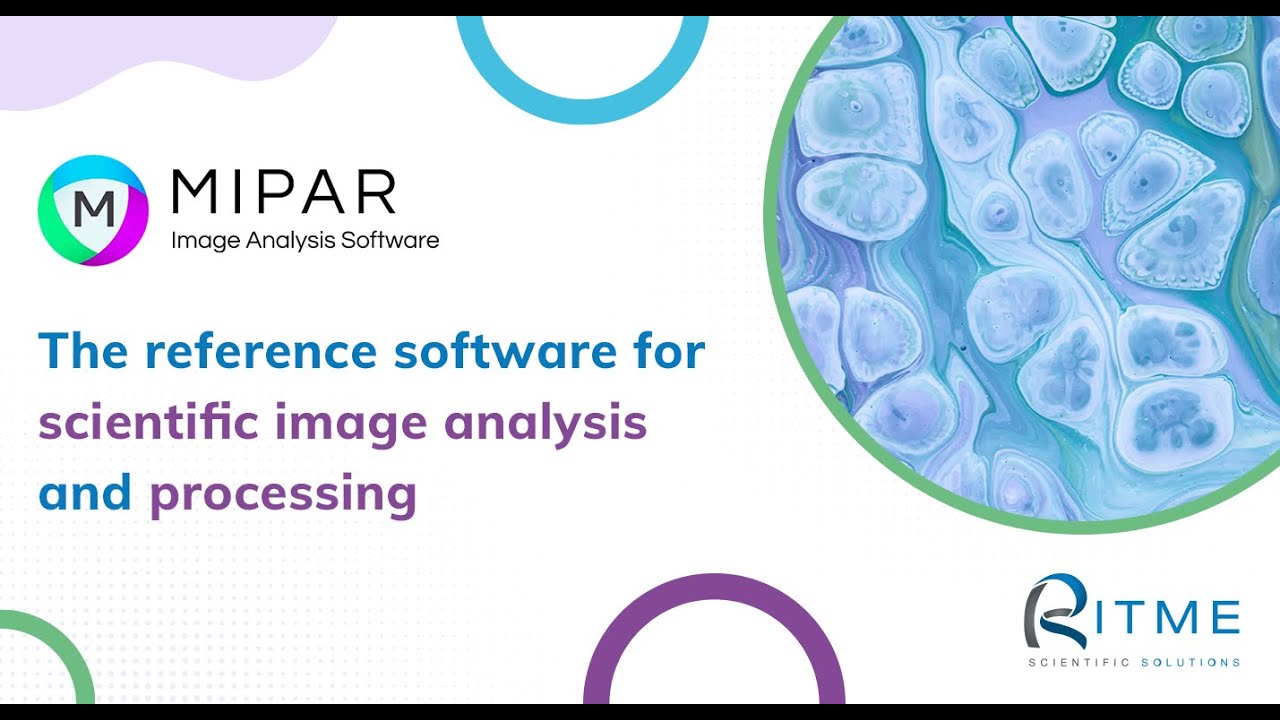 M MIPAR
Image Analysis Software

The reference software for scientific image analysis and processing

RITME
SCIENTIFIC SOLUTIONS